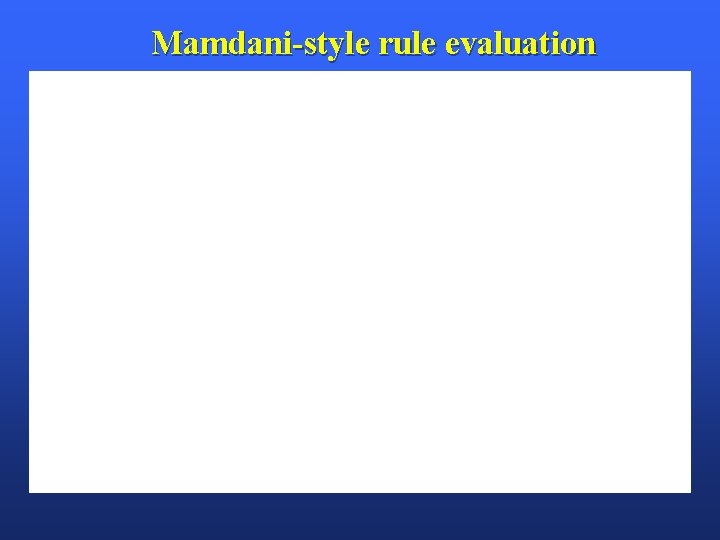 Mamdani-style rule evaluation